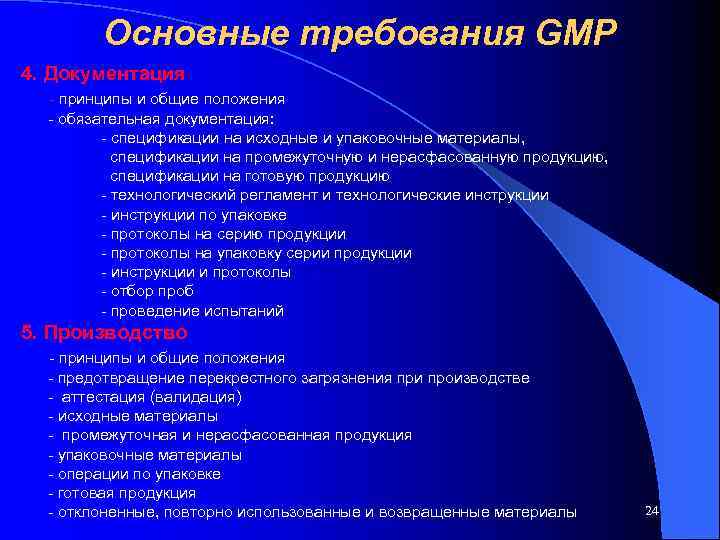 Основные требования GMP

4. Документация

- принципы и общие положения
- обязательная документация:
- спецификации на исходные и упаковочные материалы, спецификации на промежуточную и нерасфасованную продукцию, спецификации на готовую продукцию
- технологический регламент и технологические инструкции
- инструкции по упаковке
- протоколы на серию продукции
- протоколы на упаковку серии продукции
- инструкции и протоколы
- отбор проб
- проведение испытаний

5. Производство

- принципы и общие положения
- предотвращение перекрестного загрязнения при производстве
- аттестация (валидация)
- исходные материалы
- промежуточная и нерасфасованная продукция
- упаковочные материалы
- операции по упаковке
- готовая продукция
- отклоненные, повторно использованные и возвращенные материалы

24